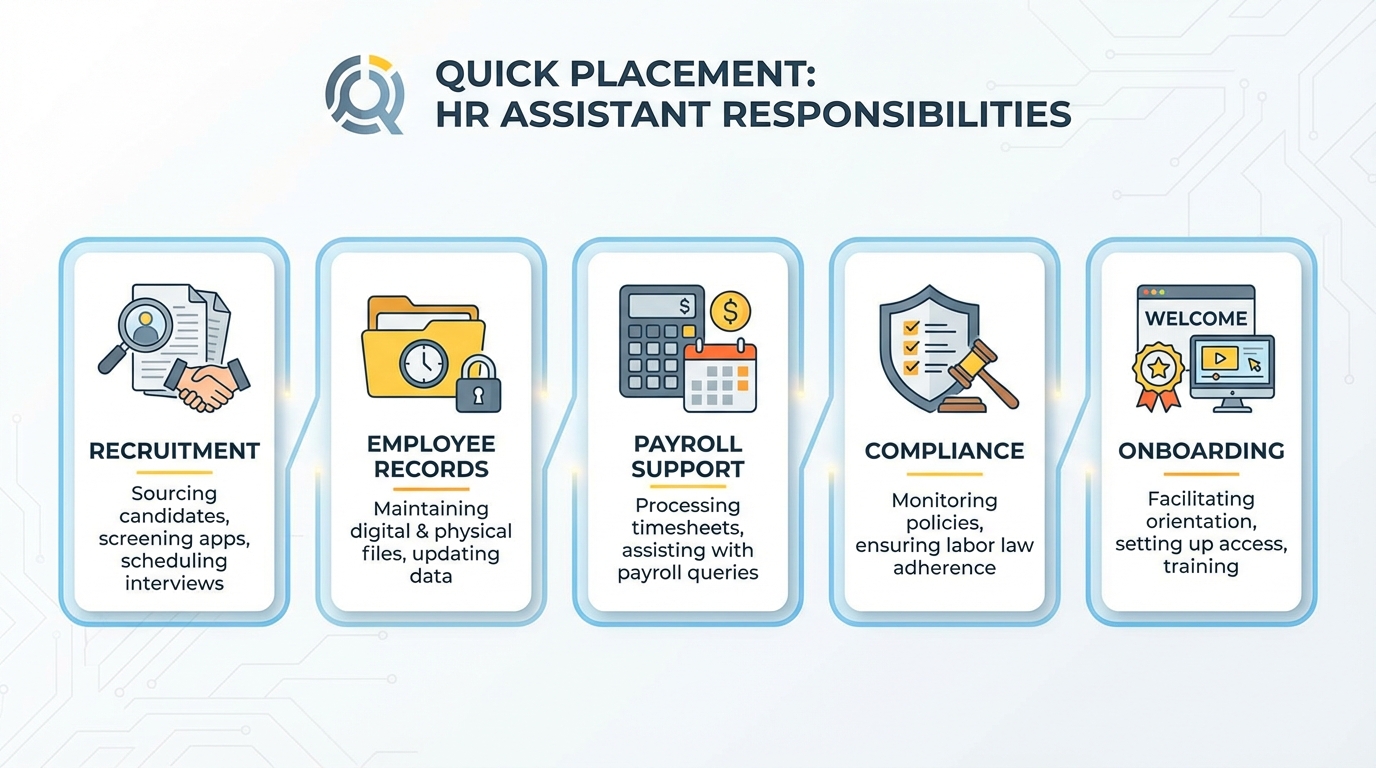 QUICK PLACEMENT:
HR ASSISTANT RESPONSIBILITIES

RECRUITMENT
Sourcing candidates, screening apps, scheduling interviews

EMPLOYEE RECORDS
Maintaining digital & physical files, updating data

$

$

PAYROLL SUPPORT
Processing timesheets, assisting with payroll queries

COMPLIANCE
Monitoring policies, ensuring labor law adherence

WELCOME

ONBOARDING
Facilitating orientation, setting up access, training